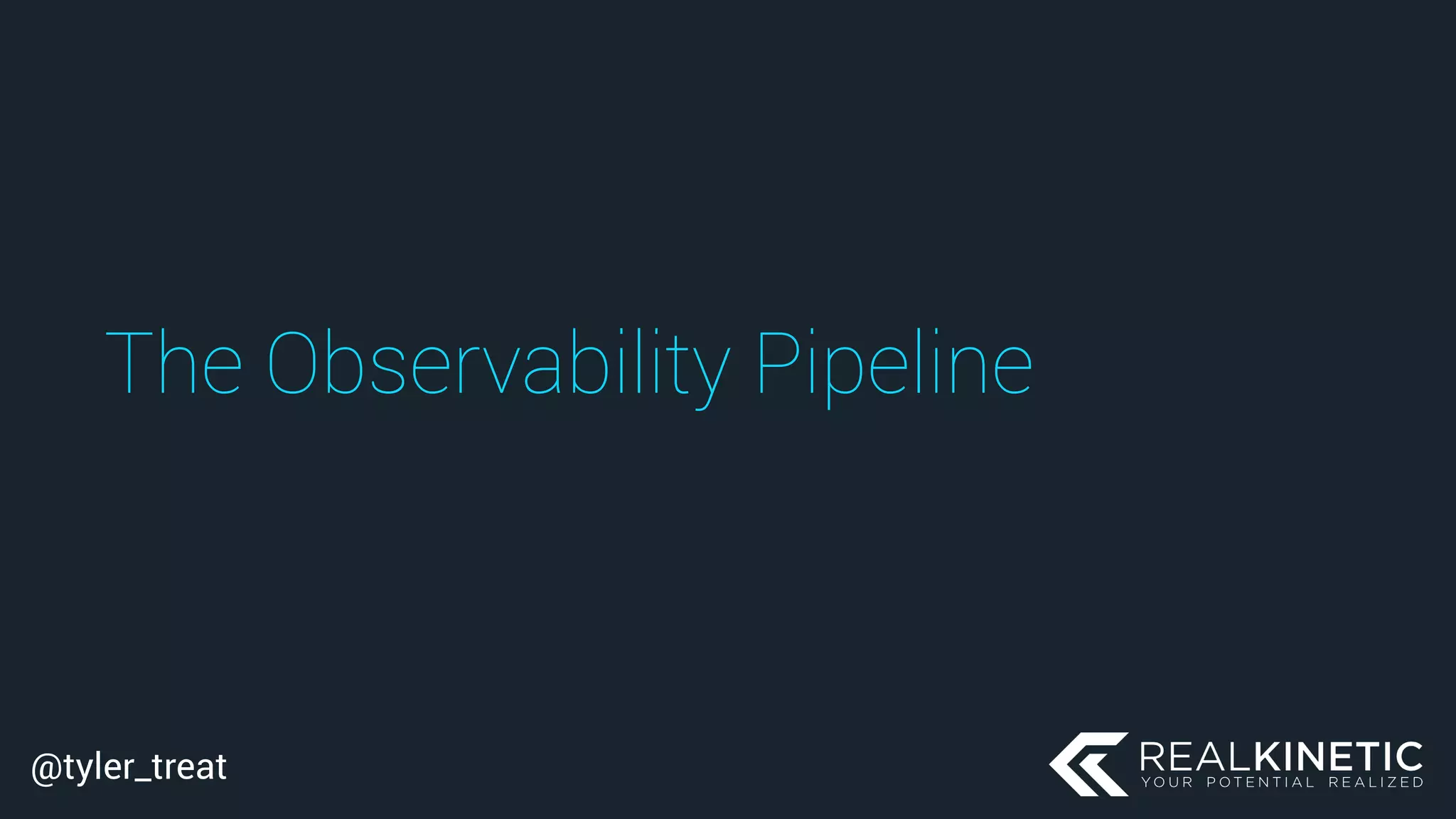 The Observability Pipeline

@tyler_treat

REALKINETIC
YOUR POTENTIAL REALIZED